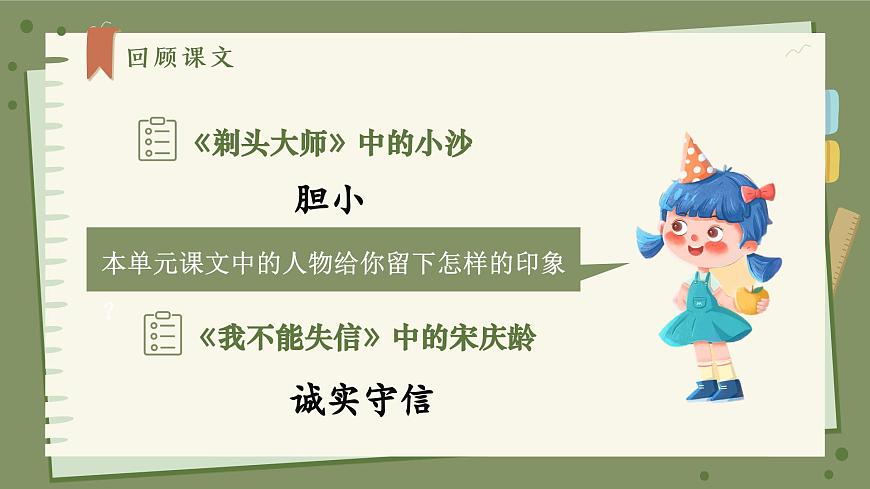 回顾课文

《剃头大师》中的小沙

胆小

本单元课文中的人物给你留下怎样的印象

?

《我不能失信》中的宋庆龄

诚实守信